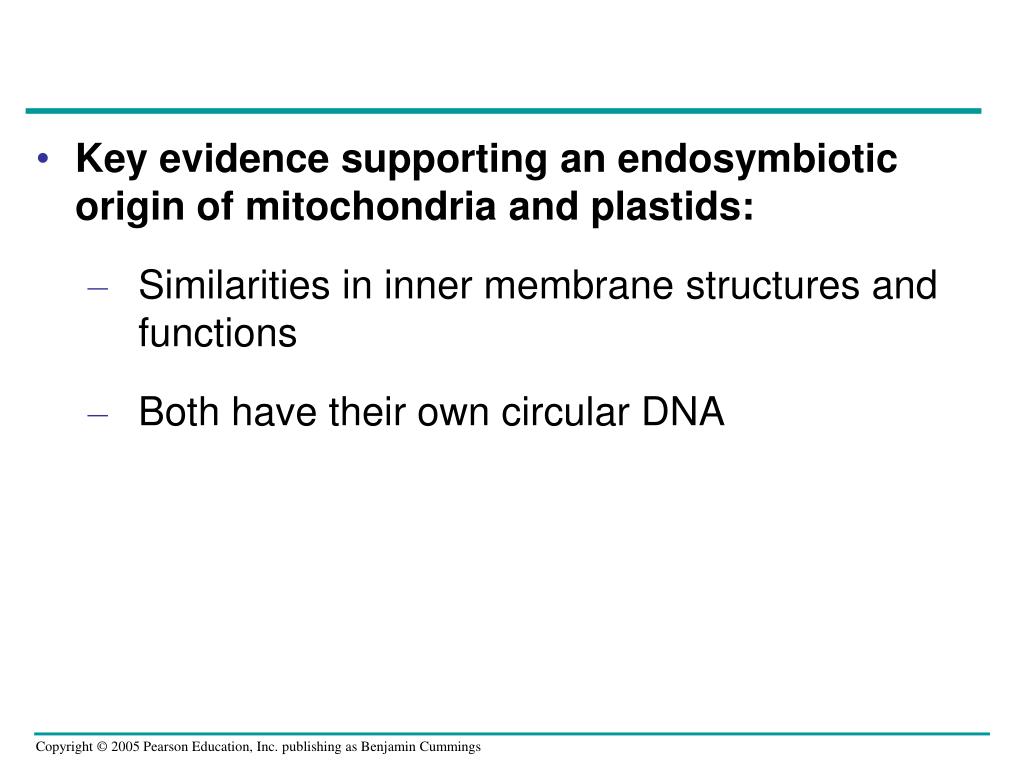 • Key evidence supporting an endosymbiotic origin of mitochondria and plastids:

– Similarities in inner membrane structures and functions

– Both have their own circular DNA

Copyright © 2005 Pearson Education, Inc. publishing as Benjamin Cummings